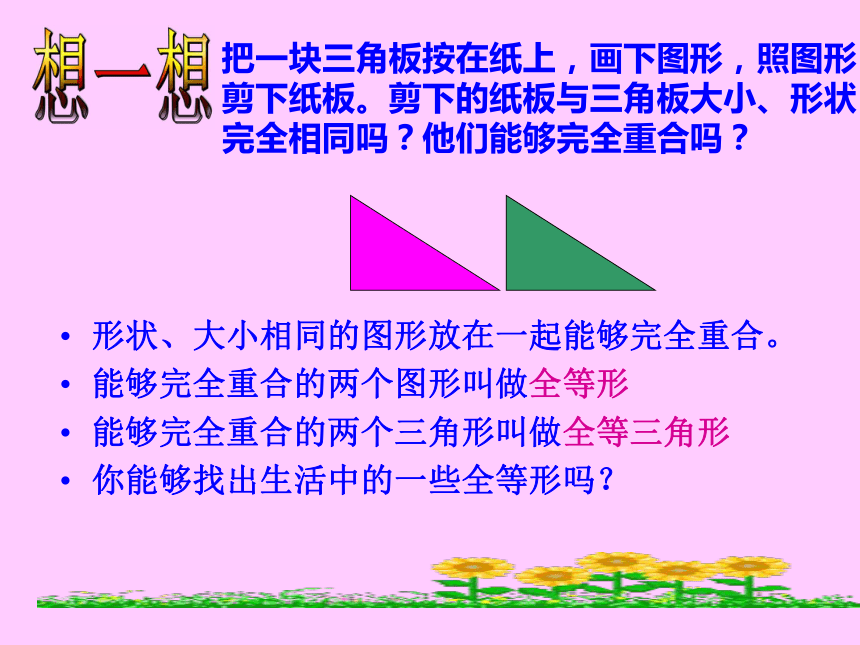 想一想 把一块三角板按在纸上，画下图形，照图形剪下纸板。剪下的纸板与三角板大小、形状完全相同吗？他们能够完全重合吗？

• 形状、大小相同的图形放在一起能够完全重合。
• 能够完全重合的两个图形叫做全等形
• 能够完全重合的两个三角形叫做全等三角形
• 你能够找出生活中的一些全等形吗？